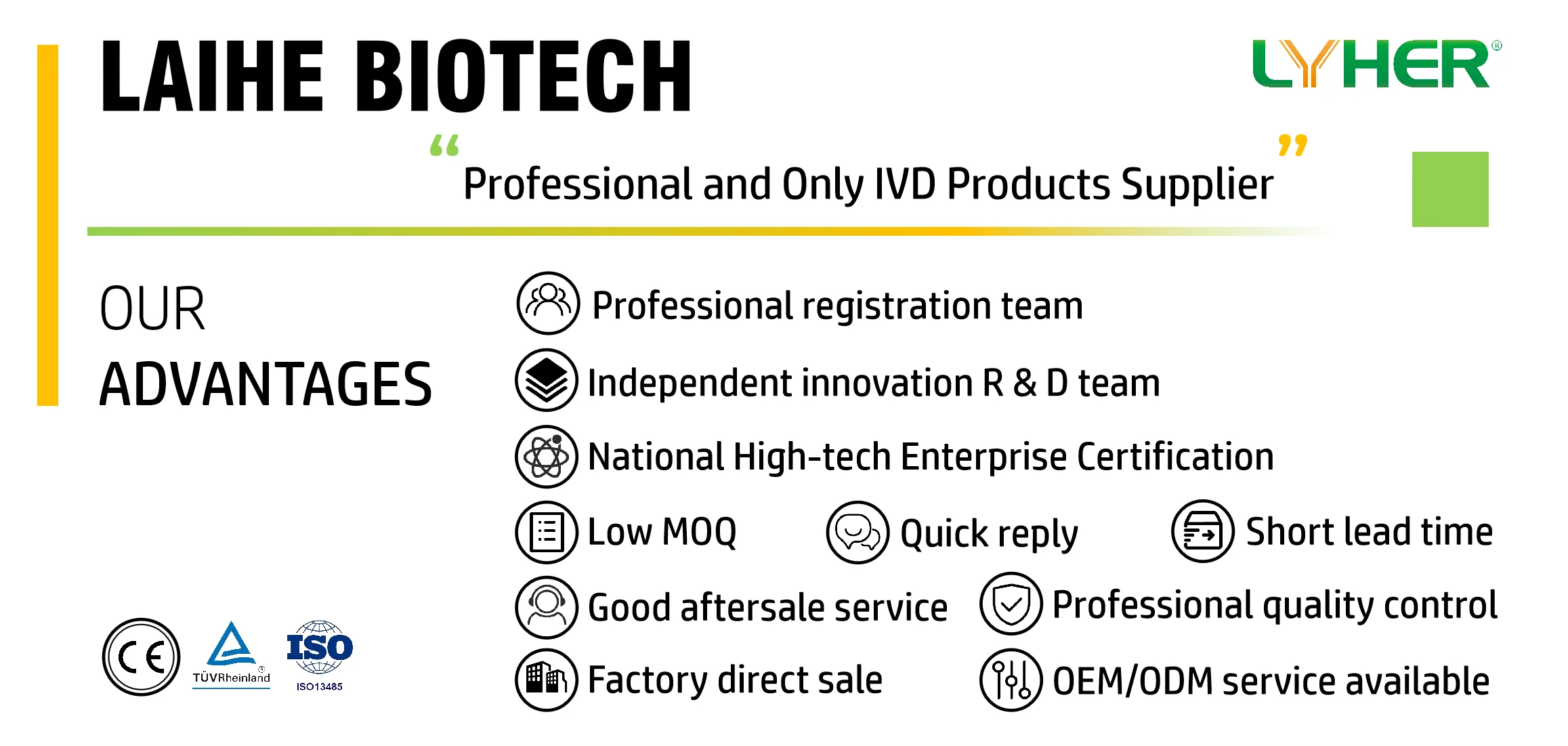 LAIHE BIOTECH

LYHER®

“Professional and Only IVD Products Supplier”

OUR ADVANTAGES

Professional registration team

Independent innovation R & D team

National High-tech Enterprise Certification

Low MOQ

Quick reply

Short lead time

Good aftersale service

Professional quality control

Factory direct sale

OEM/ODM service available

CE

TÜVRheinland

ISO

ISO13485